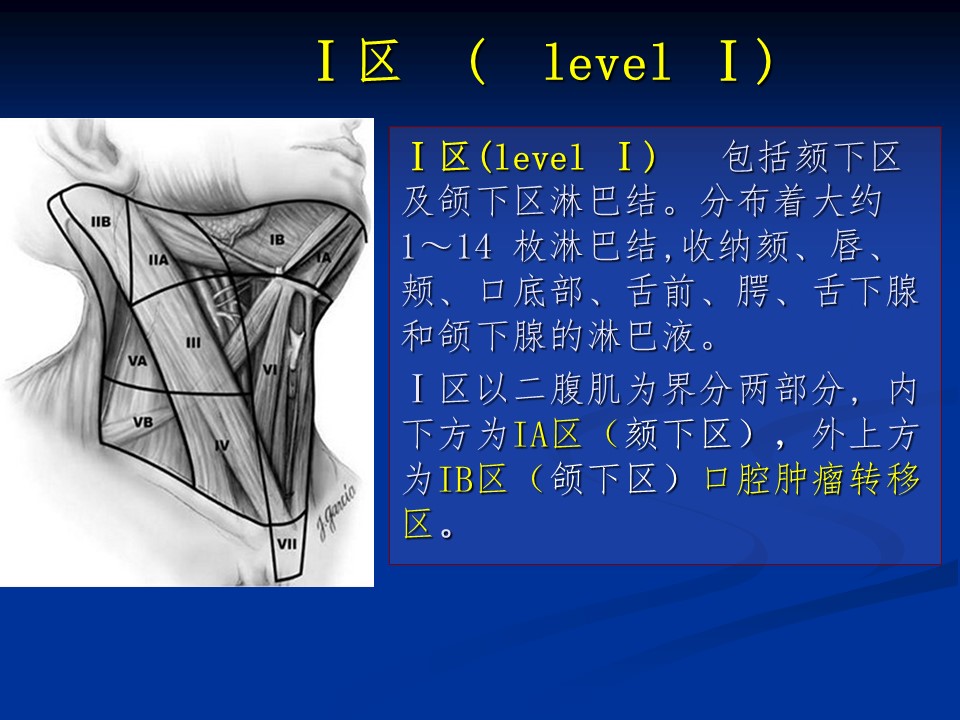 Ⅰ区 （ level Ⅰ）

IIB
IIA
IB
IA
III
VA
VI
VB
IV
VII
J. Garcia

Ⅰ区(level Ⅰ) 包括颏下区及颌下区淋巴结。分布着大约1～14 枚淋巴结,收纳颏、唇、颊、口底部、舌前、腭、舌下腺和颌下腺的淋巴液。

Ⅰ区以二腹肌为界分两部分，内下方为IA区（颏下区），外上方为IB区（颌下区）口腔肿瘤转移区。